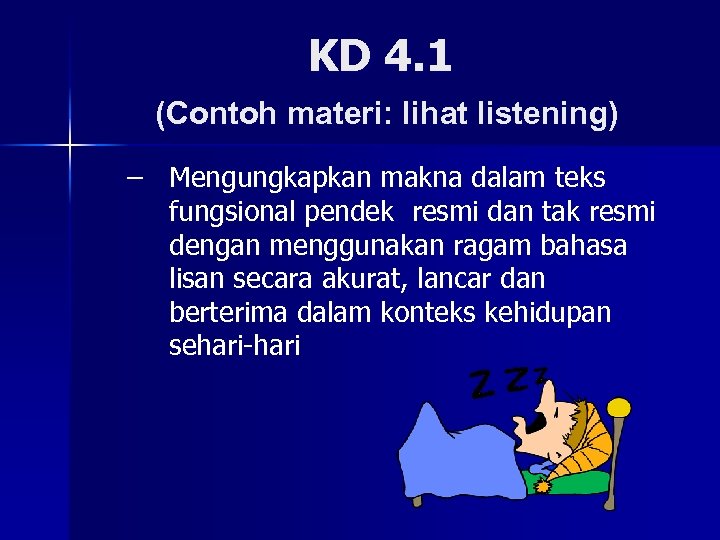 KD 4.1

(Contoh materi: lihat listening)

– Mengungkapkan makna dalam teks fungsional pendek resmi dan tak resmi dengan menggunakan ragam bahasa lisan secara akurat, lancar dan berterima dalam konteks kehidupan sehari-hari

Z Z Z